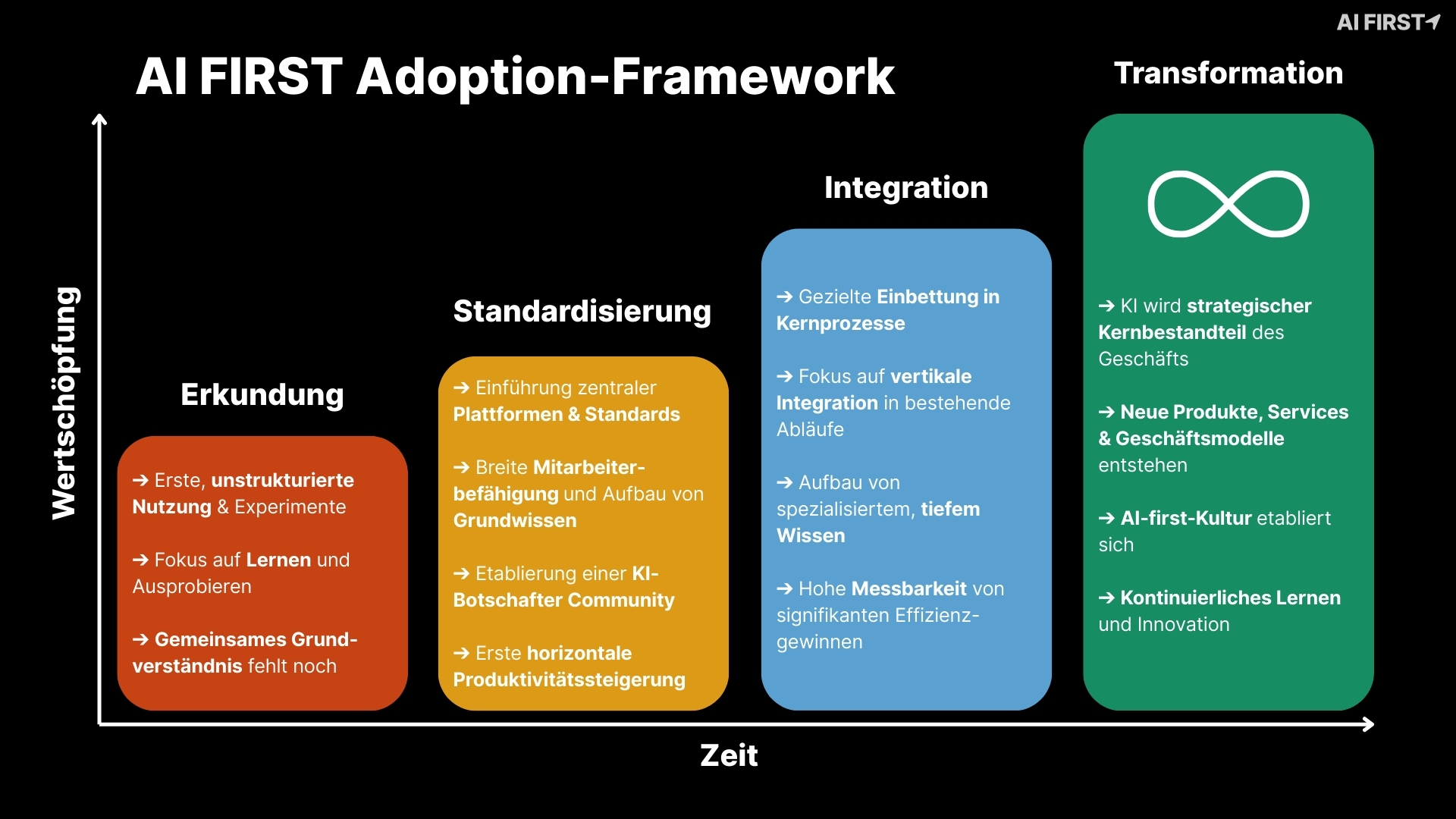 AI FIRST

AI FIRST Adoption-Framework

Wertschöpfung

Erkundung

→ Erste, unstrukturierte Nutzung & Experimente

→ Fokus auf Lernen und Ausprobieren

→ Gemeinsames Grundverständnis fehlt noch

Standardisierung

→ Einführung zentraler Plattformen & Standards

→ Breite Mitarbeiterbefähigung und Aufbau von Grundwissen

→ Etablierung einer KI-Botschafter Community

→ Erste horizontale Produktivitätssteigerung

Integration

→ Gezielte Einbettung in Kernprozesse

→ Fokus auf vertikale Integration in bestehende Abläufe

→ Aufbau von spezialisiertem, tiefem Wissen

→ Hohe Messbarkeit von signifikanten Effizienzgewinnen

Transformation

→ KI wird strategischer Kernbestandteil des Geschäfts

→ Neue Produkte, Services & Geschäftsmodelle entstehen

→ AI-first-Kultur etabliert sich

→ Kontinuierliches Lernen und Innovation

Zeit